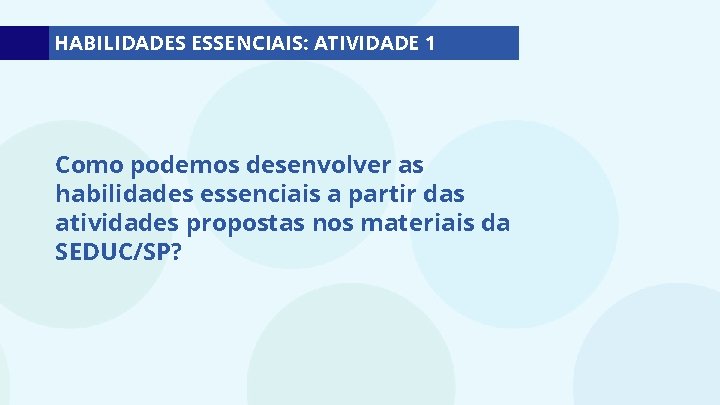 HABILIDADES ESSENCIAIS: ATIVIDADE 1

Como podemos desenvolver as habilidades essenciais a partir das atividades propostas nos materiais da SEDUC/SP?